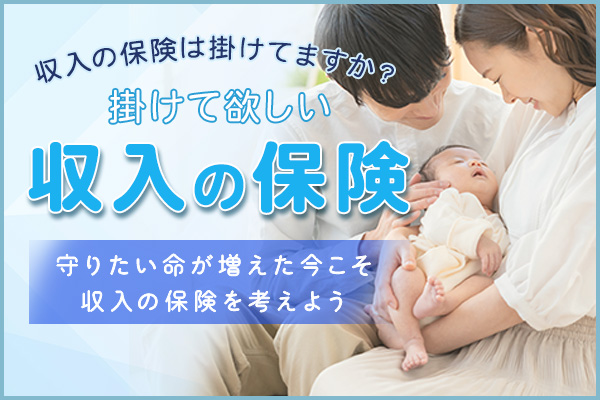 収入の保険は掛けてますか？

掛けて欲しい

収入の保険

守りたい命が増えた今こそ
収入の保険を考えよう